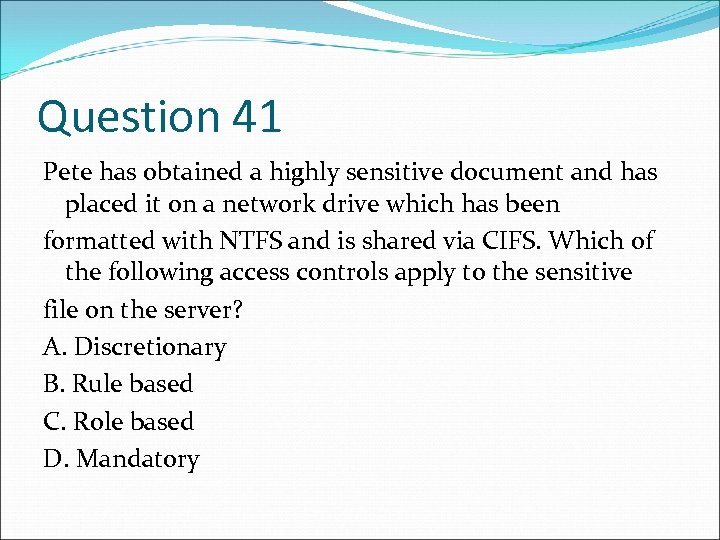 Question 41

Pete has obtained a highly sensitive document and has placed it on a network drive which has been
formatted with NTFS and is shared via CIFS. Which of the following access controls apply to the sensitive
file on the server?
A. Discretionary
B. Rule based
C. Role based
D. Mandatory